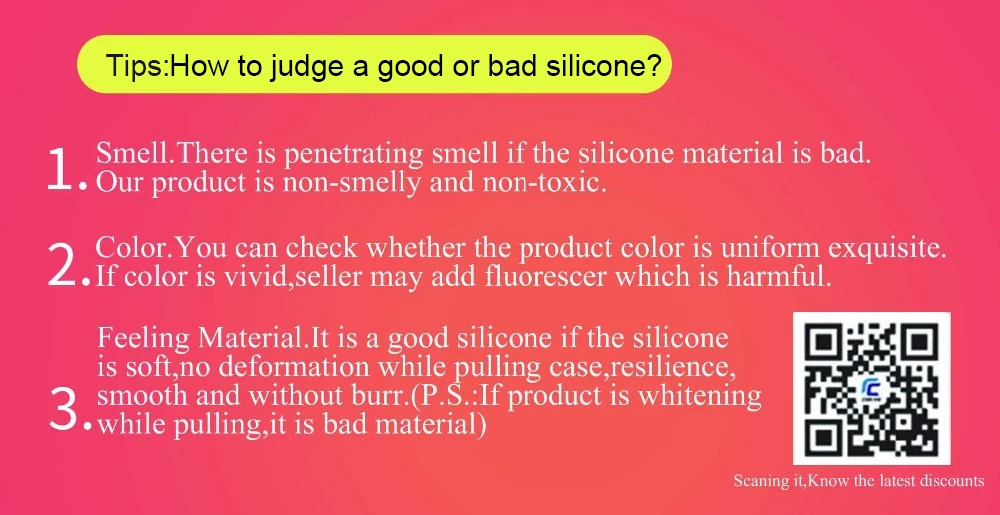 Tips:How to judge a good or bad silicone?

1. Smell.There is penetrating smell if the silicone material is bad. Our product is non-smelly and non-toxic.

2. Color.You can check whether the product color is uniform exquisite. If color is vivid,seller may add fluorescer which is harmful.

3. Feeling Material.It is a good silicone if the silicone is soft,no deformation while pulling case,resilience, smooth and without burr.(P.S.:If product is whitening while pulling,it is bad material)

Scaning it,Know the latest discounts